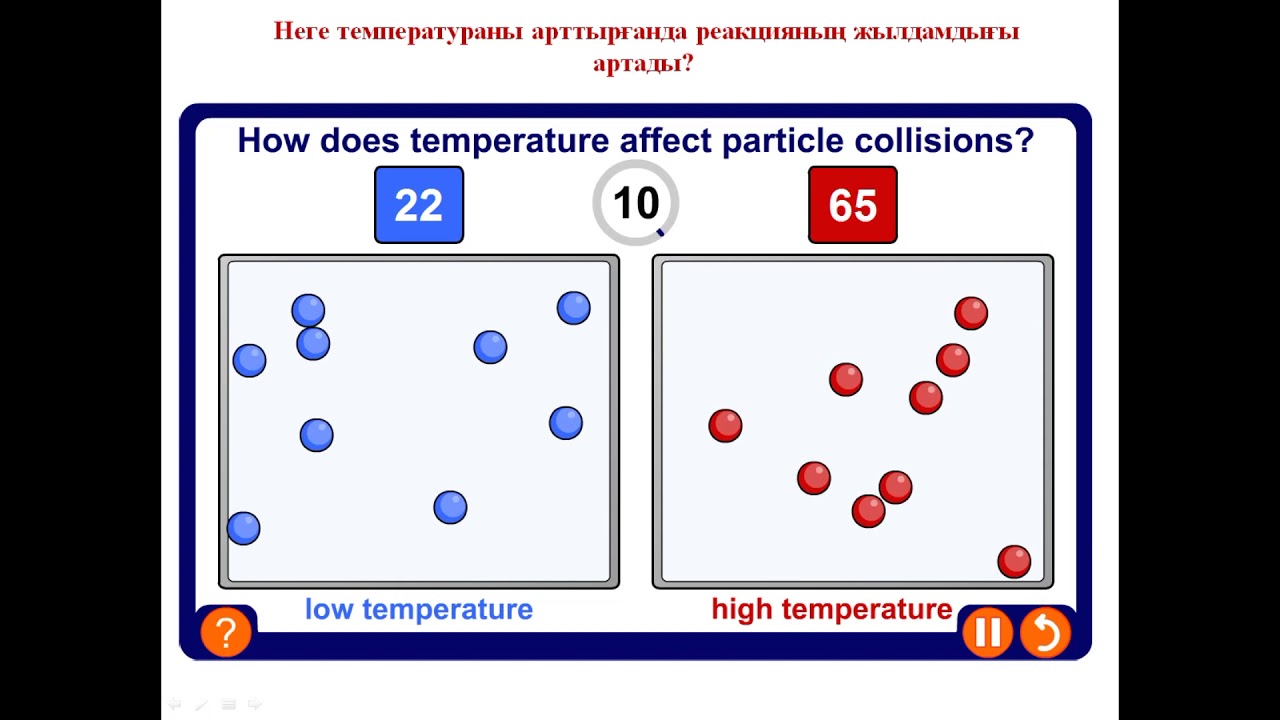 Неге температураны арттырғанда реакцияның жылдамдығы артады?

How does temperature affect particle collisions?

22

10

65

low temperature

high temperature

?